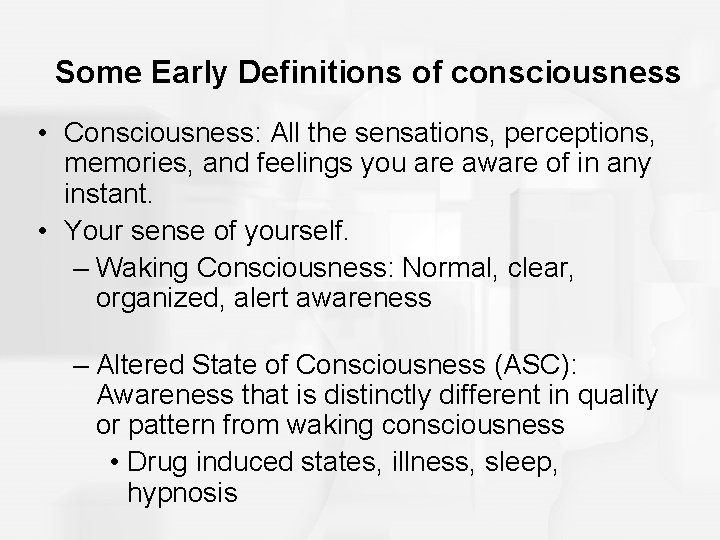 Some Early Definitions of consciousness

• Consciousness: All the sensations, perceptions, memories, and feelings you are aware of in any instant.
• Your sense of yourself.
– Waking Consciousness: Normal, clear, organized, alert awareness

– Altered State of Consciousness (ASC): Awareness that is distinctly different in quality or pattern from waking consciousness
• Drug induced states, illness, sleep, hypnosis